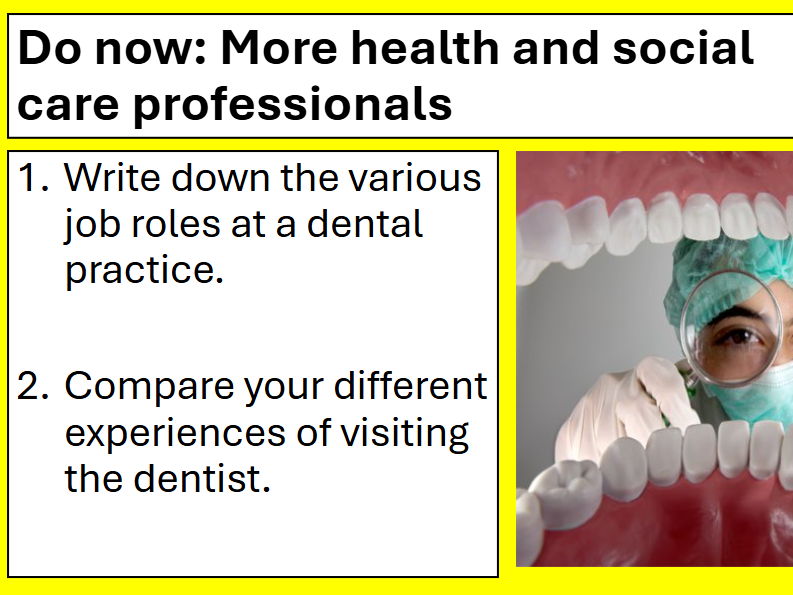 Do now: More health and social care professionals

1. Write down the various job roles at a dental practice.

2. Compare your different experiences of visiting the dentist.